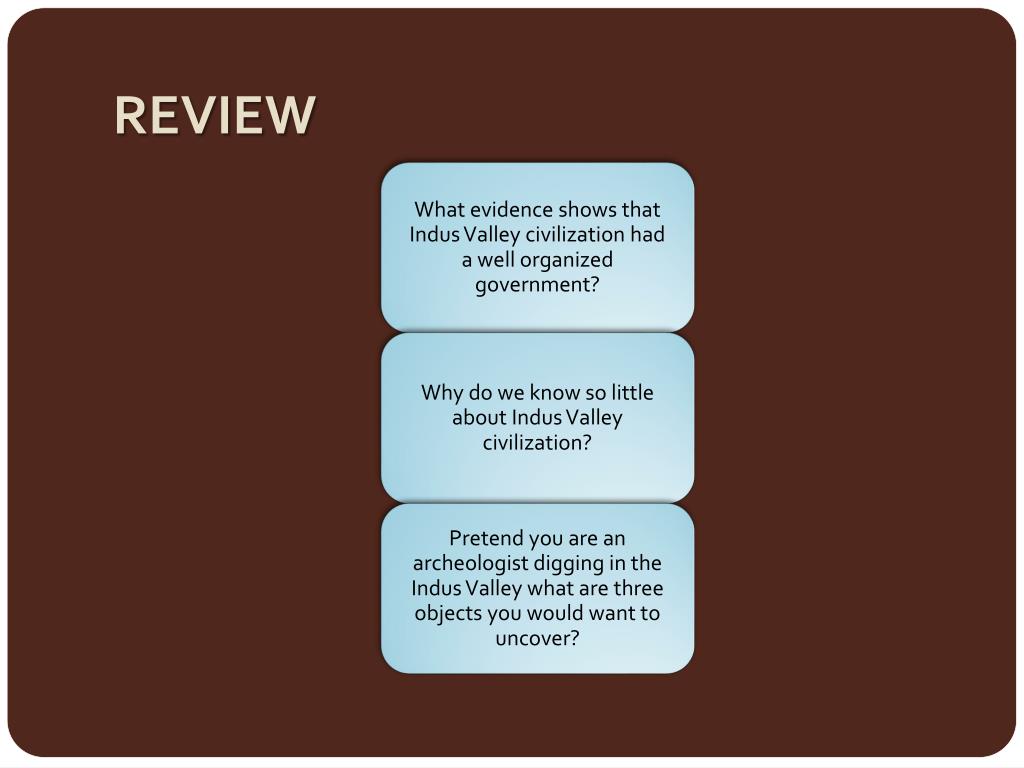 REVIEW

What evidence shows that Indus Valley civilization had a well organized government?

Why do we know so little about Indus Valley civilization?

Pretend you are an archeologist digging in the Indus Valley what are three objects you would want to uncover?